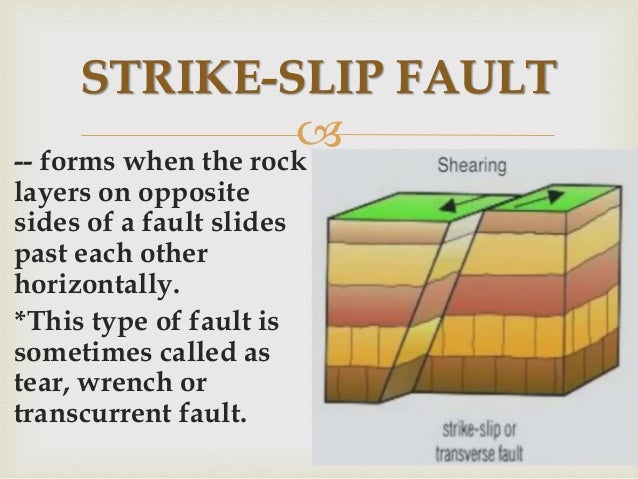 STRIKE-SLIP FAULT

-- forms when the rock layers on opposite sides of a fault slides past each other horizontally.

*This type of fault is sometimes called as tear, wrench or transcurrent fault.

Shearing

strike-slip or transverse fault